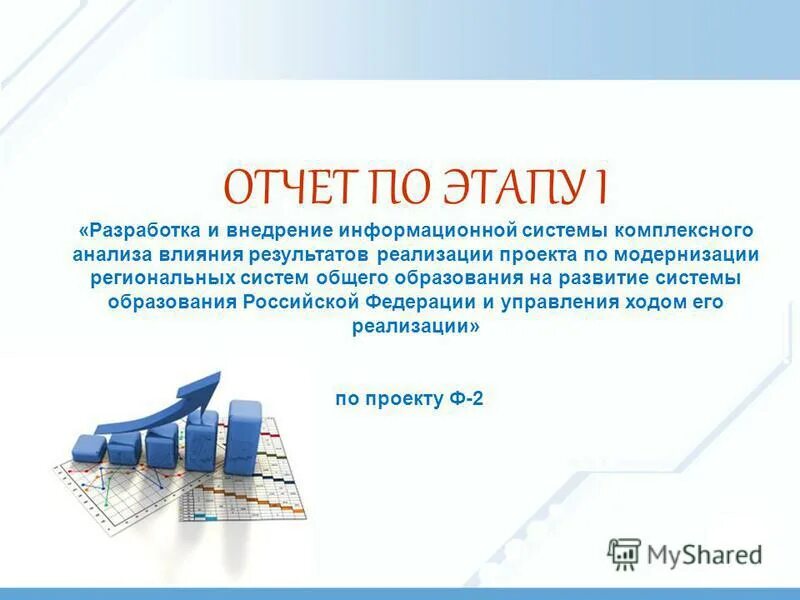 ОТЧЕТ ПО ЭТАПУ I

«Разработка и внедрение информационной системы комплексного анализа влияния результатов реализации проекта по модернизации региональных систем общего образования на развитие системы образования Российской Федерации и управления ходом его реализации»

по проекту Ф-2

MyShared